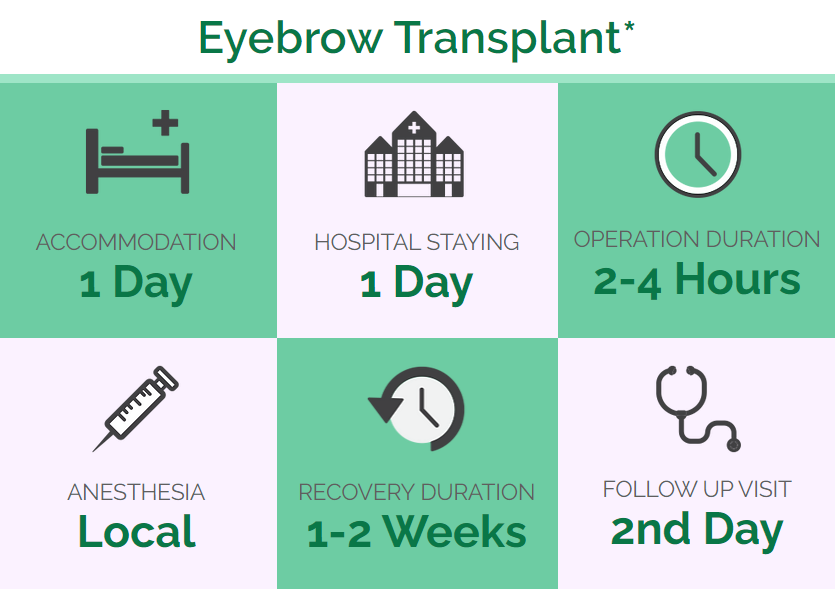 Eyebrow Transplant*

ACCOMMODATION
1 Day

HOSPITAL STAYING
1 Day

OPERATION DURATION
2-4 Hours

ANESTHESIA
Local

RECOVERY DURATION
1-2 Weeks

FOLLOW UP VISIT
2nd Day